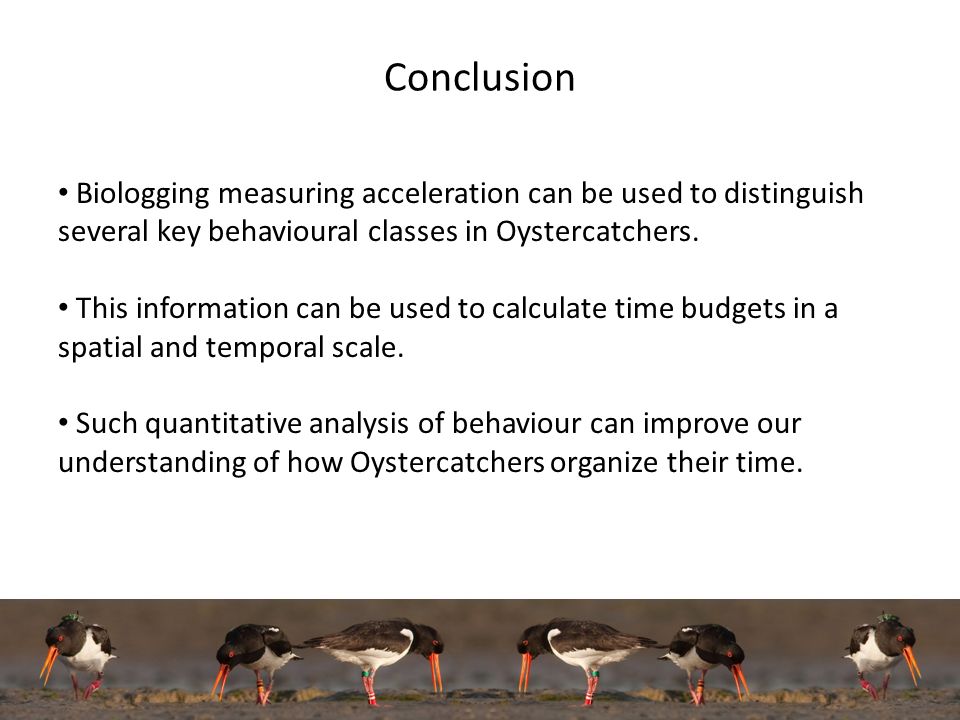 Conclusion

• Biologging measuring acceleration can be used to distinguish several key behavioural classes in Oystercatchers.

• This information can be used to calculate time budgets in a spatial and temporal scale.

• Such quantitative analysis of behaviour can improve our understanding of how Oystercatchers organize their time.